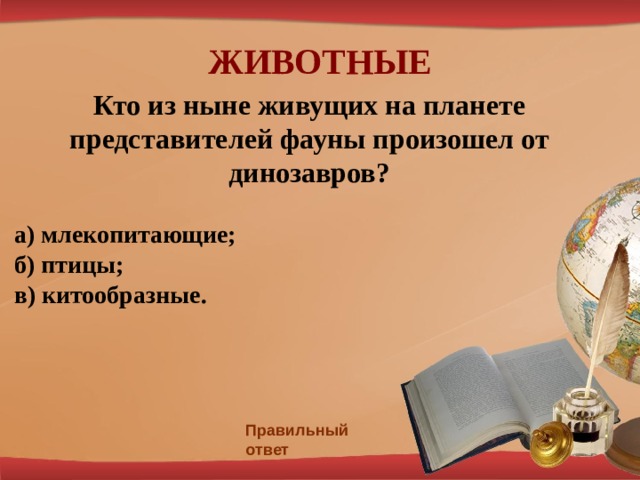 ЖИВОТНЫЕ

Кто из ныне живущих на планете представителей фауны произошел от динозавров?

а) млекопитающие;
б) птицы;
в) китообразные.

Правильный ответ